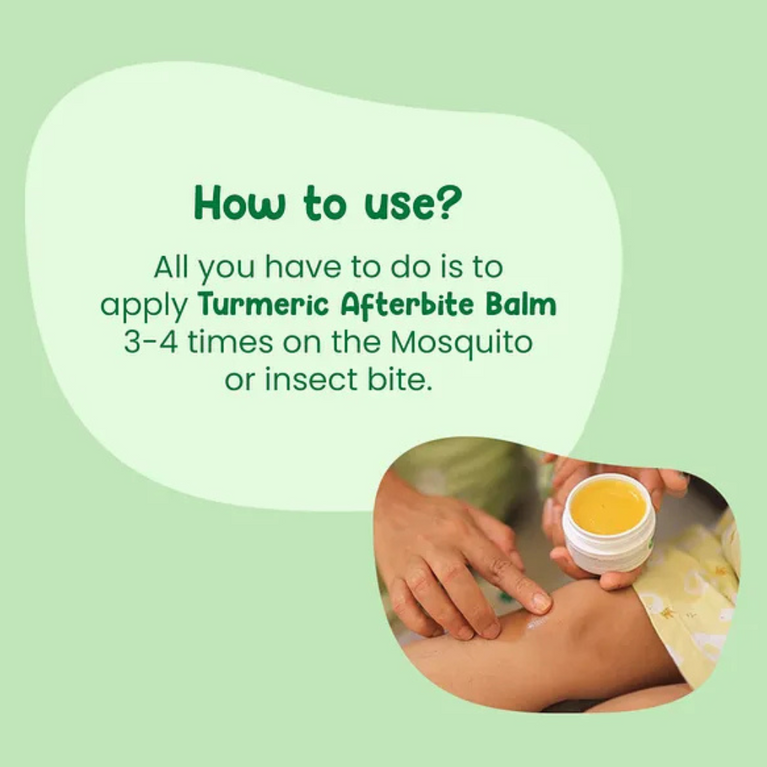 How to use?

All you have to do is to apply Turmeric Afterbite Balm 3-4 times on the Mosquito or insect bite.